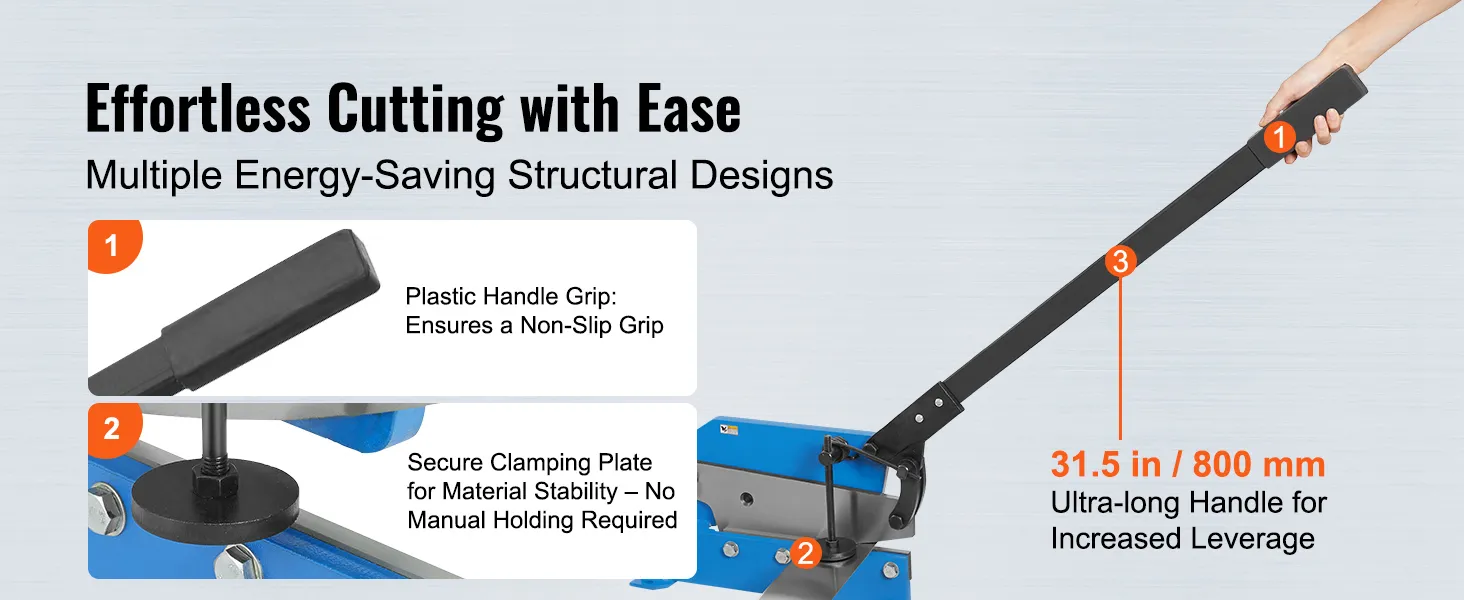 Effortless Cutting with Ease

Multiple Energy-Saving Structural Designs

1

Plastic Handle Grip: Ensures a Non-Slip Grip

2

Secure Clamping Plate for Material Stability – No Manual Holding Required

1

3

2

31.5 in / 800 mm

Ultra-long Handle for Increased Leverage